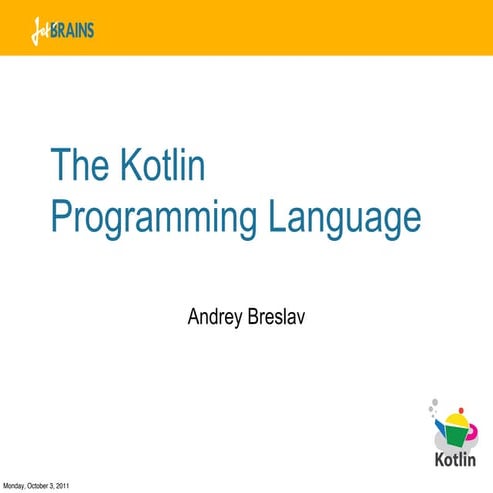 JetBRAINS

The Kotlin
Programming Language

Andrey Breslav

Kotlin

Monday, October 3, 2011